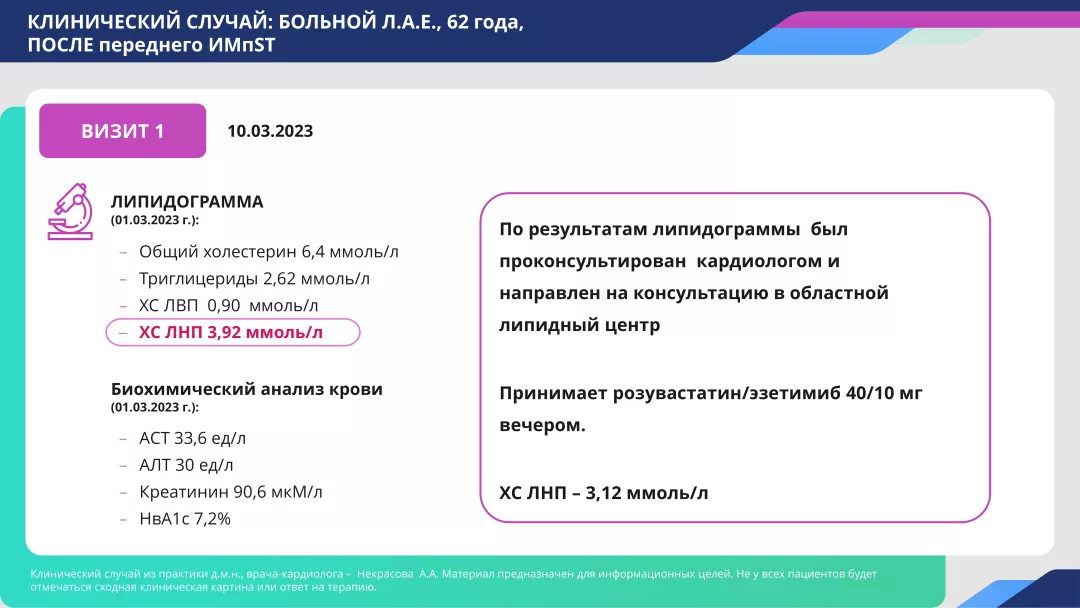 КЛИНИЧЕСКИЙ СЛУЧАЙ: БОЛЬНОЙ Л.А.Е., 62 года, ПОСЛЕ переднего ИМпST

ВИЗИТ 1

10.03.2023

ЛИПИДОГРАММА
(01.03.2023 г.):

– Общий холестерин 6,4 ммоль/л
– Триглицериды 2,62 ммоль/л
– ХС ЛВП 0,90 ммоль/л
– ХС ЛНП 3,92 ммоль/л

Биохимический анализ крови
(01.03.2023 г.):

– АСТ 33,6 ед/л
– АЛТ 30 ед/л
– Креатинин 90,6 мкМ/л
– НвА1с 7,2%

По результатам липидограммы был проконсультирован кардиологом и направлен на консультацию в областной липидный центр

Принимает розувастатин/эзетимиб 40/10 мг вечером.

ХС ЛНП – 3,12 ммоль/л

Клинический случай из практики д.м.н., врача-кардиолога – Некрасова А.А. Материал предназначен для информационных целей. Не у всех пациентов будет отмечаться сходная клиническая картина или ответ на терапию.